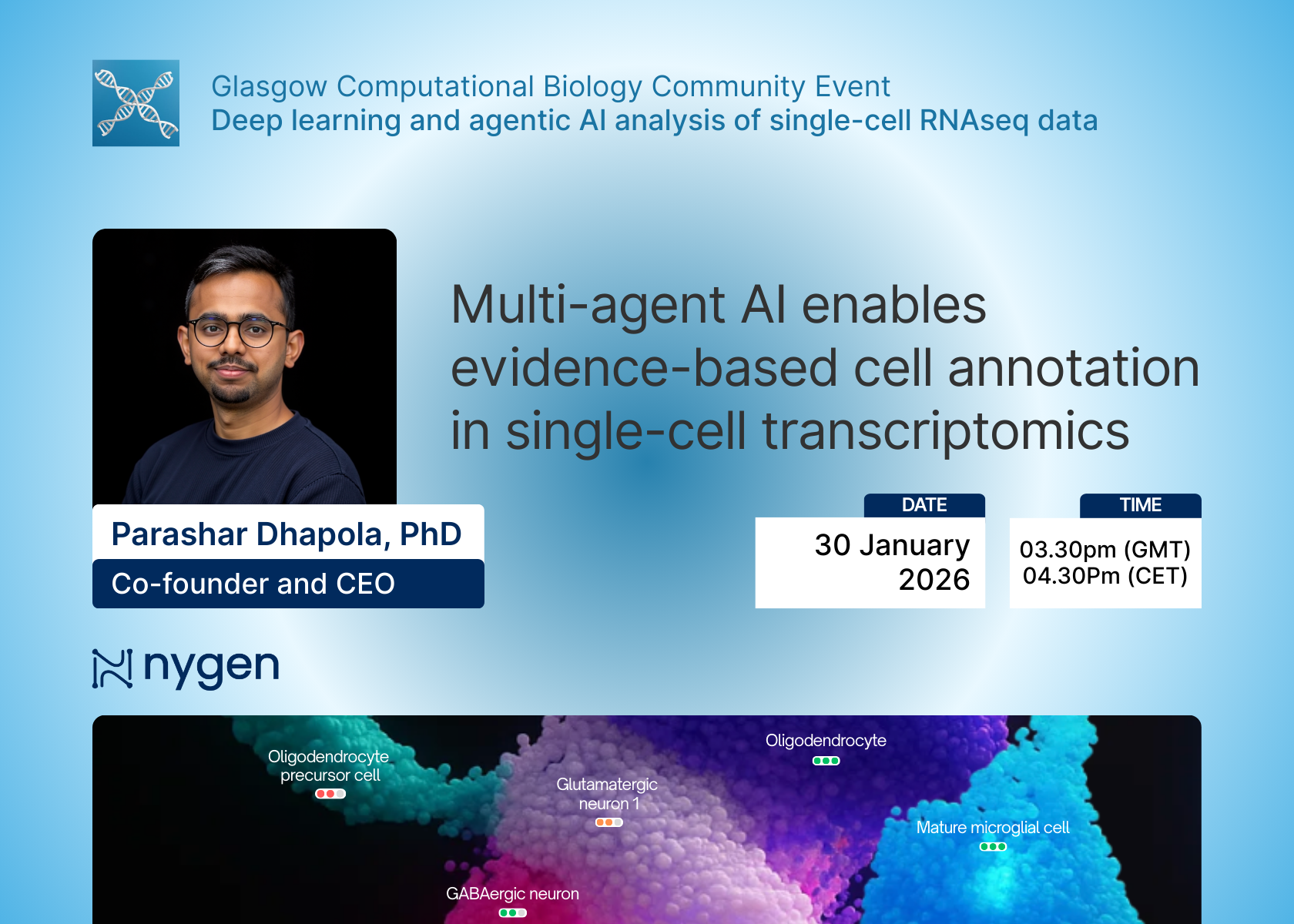 Glasgow Computational Biology Community Event
Deep learning and agentic AI analysis of single-cell RNAseq data

Multi-agent AI enables evidence-based cell annotation in single-cell transcriptomics

Parashar Dhapola, PhD
Co-founder and CEO

DATE
30 January 2026

TIME
03.30pm (GMT)
04.30Pm (CET)

nygen

Oligodendrocyte precursor cell

Glutamatergic neuron 1

Oligodendrocyte

Mature microglial cell

GABAergic neuron